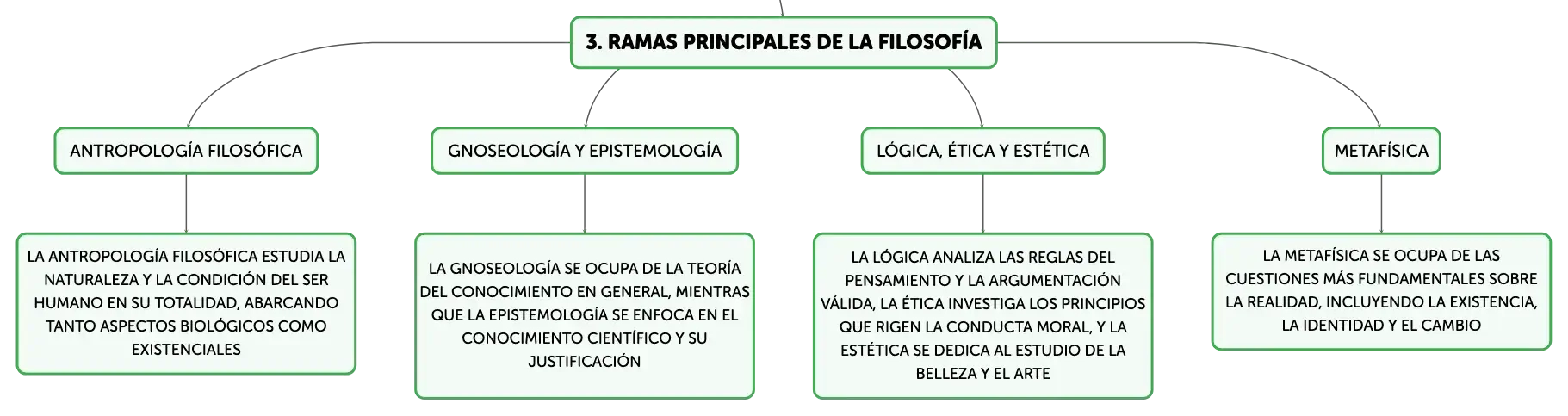 3. RAMAS PRINCIPALES DE LA FILOSOFÍA

ANTROPOLOGÍA FILOSÓFICA

LA ANTROPOLOGÍA FILOSÓFICA ESTUDIA LA NATURALEZA Y LA CONDICIÓN DEL SER HUMANO EN SU TOTALIDAD, ABARCANDO TANTO ASPECTOS BIOLÓGICOS COMO EXISTENCIALES

GNOSEOLOGÍA Y EPISTEMOLOGÍA

LA GNOSEOLOGÍA SE OCUPA DE LA TEORÍA DEL CONOCIMIENTO EN GENERAL, MIENTRAS QUE LA EPISTEMOLOGÍA SE ENFOCA EN EL CONOCIMIENTO CIENTÍFICO Y SU JUSTIFICACIÓN

LÓGICA, ÉTICA Y ESTÉTICA

LA LÓGICA ANALIZA LAS REGLAS DEL PENSAMIENTO Y LA ARGUMENTACIÓN VÁLIDA, LA ÉTICA INVESTIGA LOS PRINCIPIOS QUE RIGEN LA CONDUCTA MORAL, Y LA ESTÉTICA SE DEDICA AL ESTUDIO DE LA BELLEZA Y EL ARTE

METAFÍSICA

LA METAFÍSICA SE OCUPA DE LAS CUESTIONES MÁS FUNDAMENTALES SOBRE LA REALIDAD, INCLUYENDO LA EXISTENCIA, LA IDENTIDAD Y EL CAMBIO